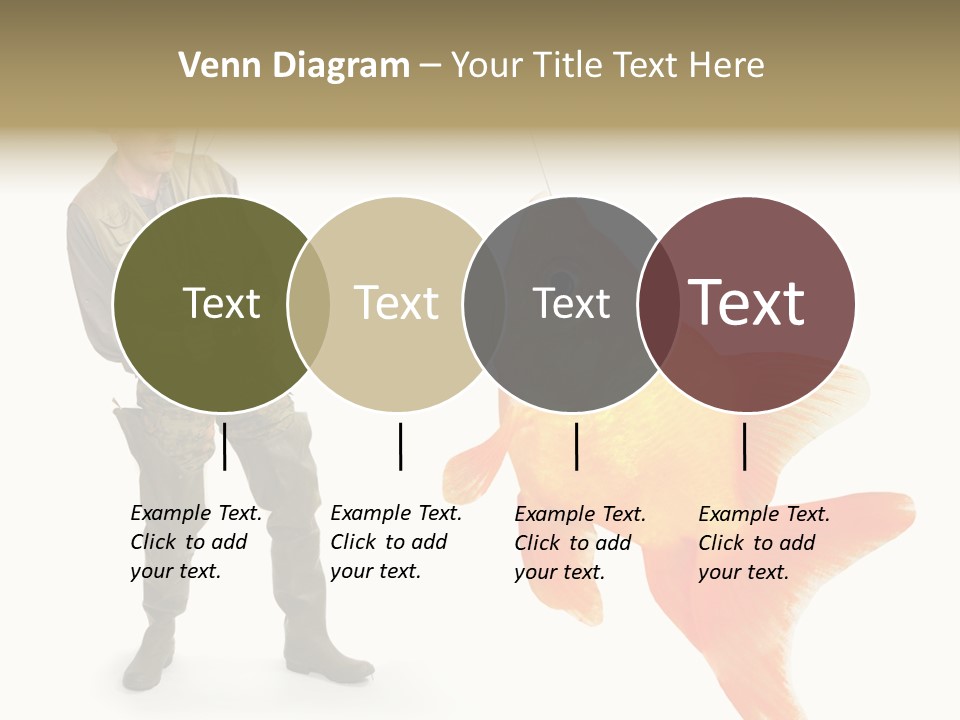 Venn Diagram – Your Title Text Here

Text

Text

Text

Text

Example Text. Click to add your text.

Example Text. Click to add your text.

Example Text. Click to add your text.

Example Text. Click to add your text.